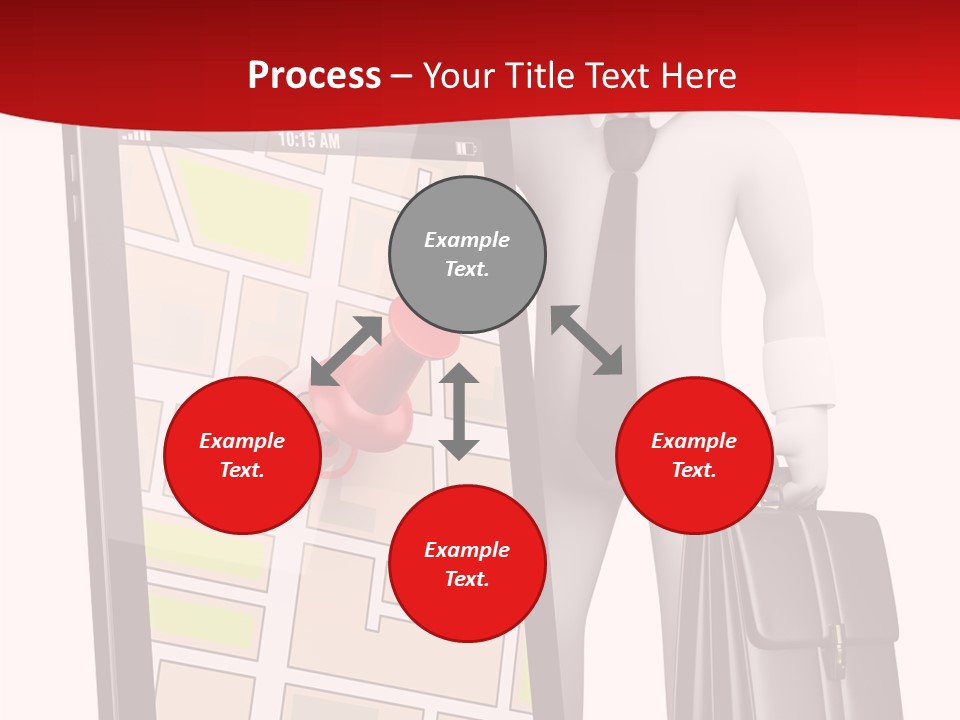 Process – Your Title Text Here

10:15 AM

Example Text.

Example Text.

Example Text.

Example Text.